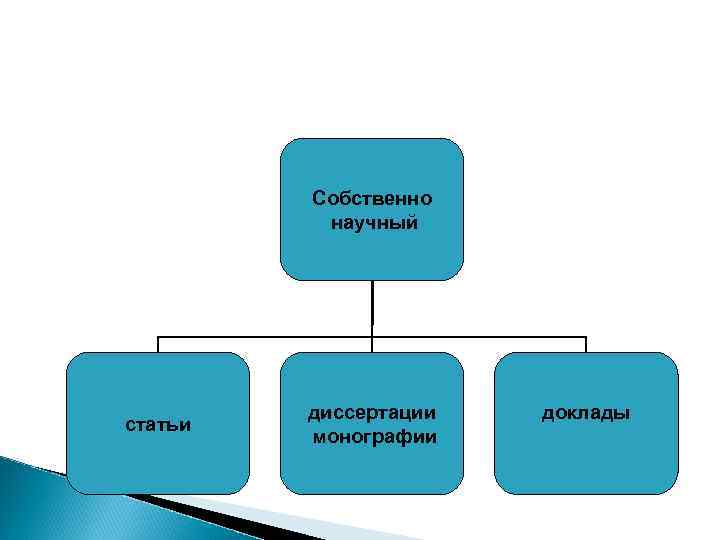 Собственно научный

статьи

диссертации монографии

доклады